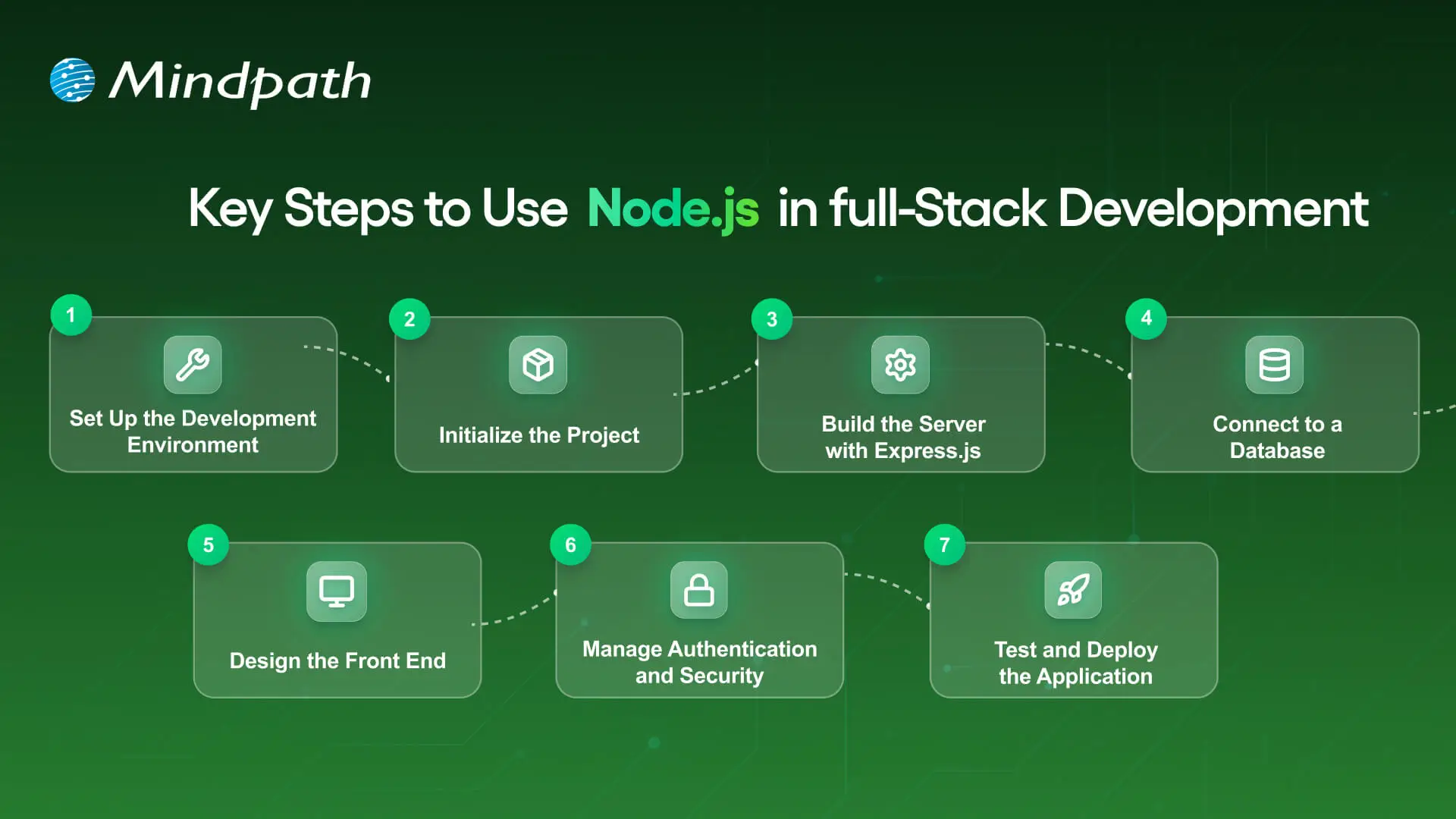 Mindpath

Key Steps to Use Node.js in full-Stack Development

1
Set Up the Development Environment

2
Initialize the Project

3
Build the Server with Express.js

4
Connect to a Database

5
Design the Front End

6
Manage Authentication and Security

7
Test and Deploy the Application